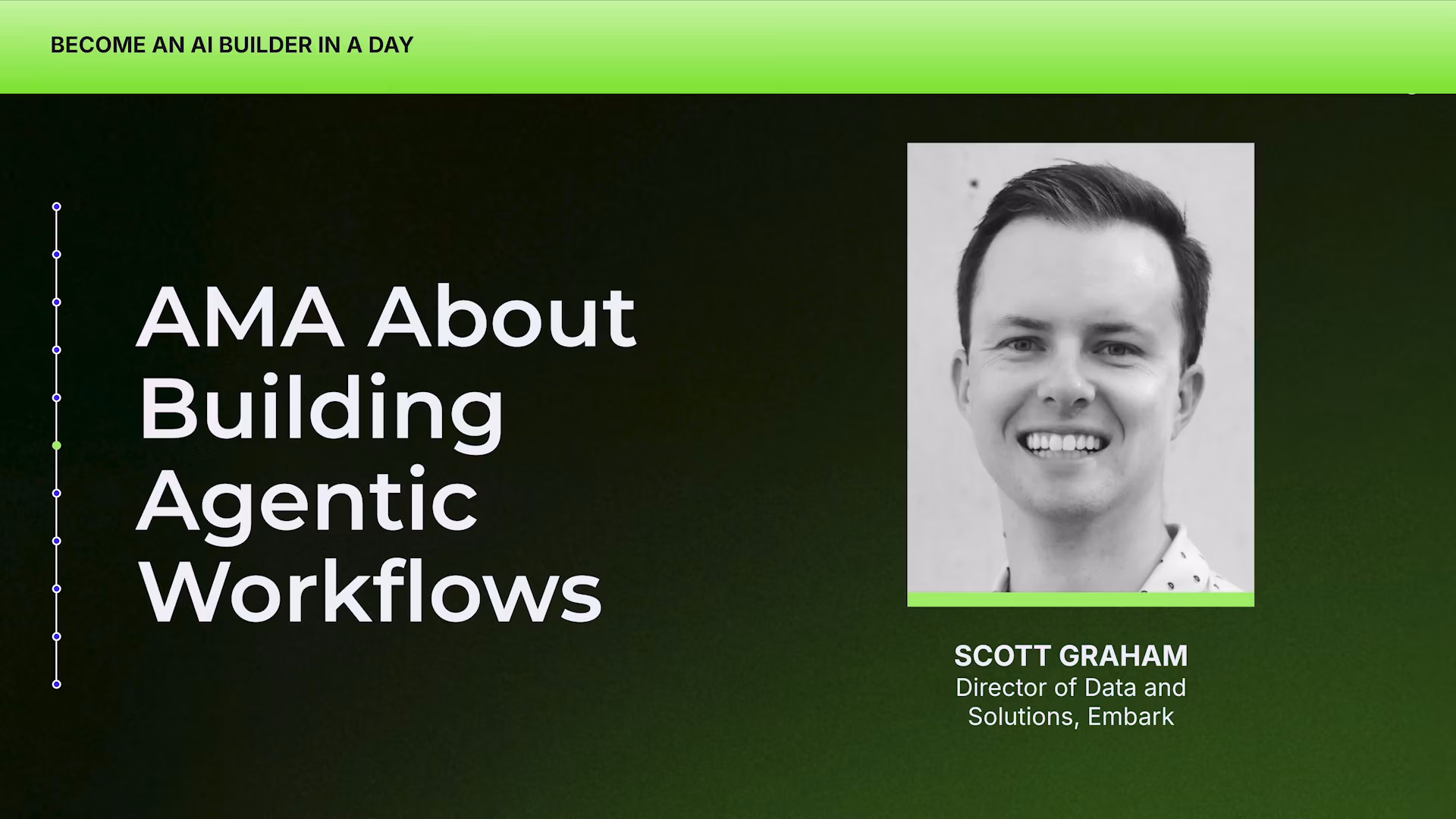 BECOME AN AI BUILDER IN A DAY

AMA About Building Agentic Workflows

SCOTT GRAHAM
Director of Data and Solutions, Embark